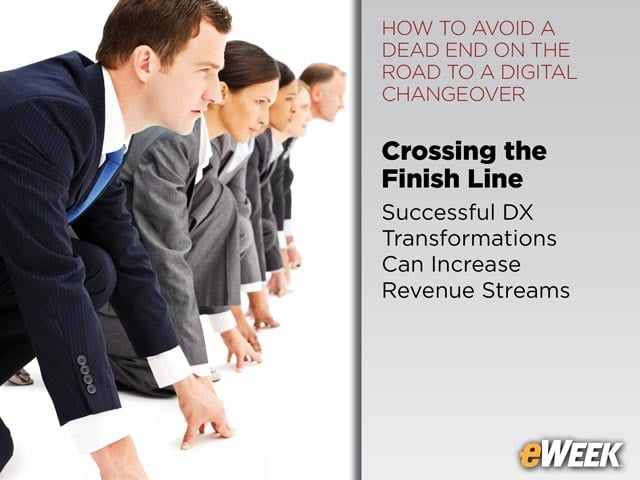 HOW TO AVOID A DEAD END ON THE ROAD TO A DIGITAL CHANGEOVER

Crossing the Finish Line

Successful DX Transformations Can Increase Revenue Streams

eWEEK